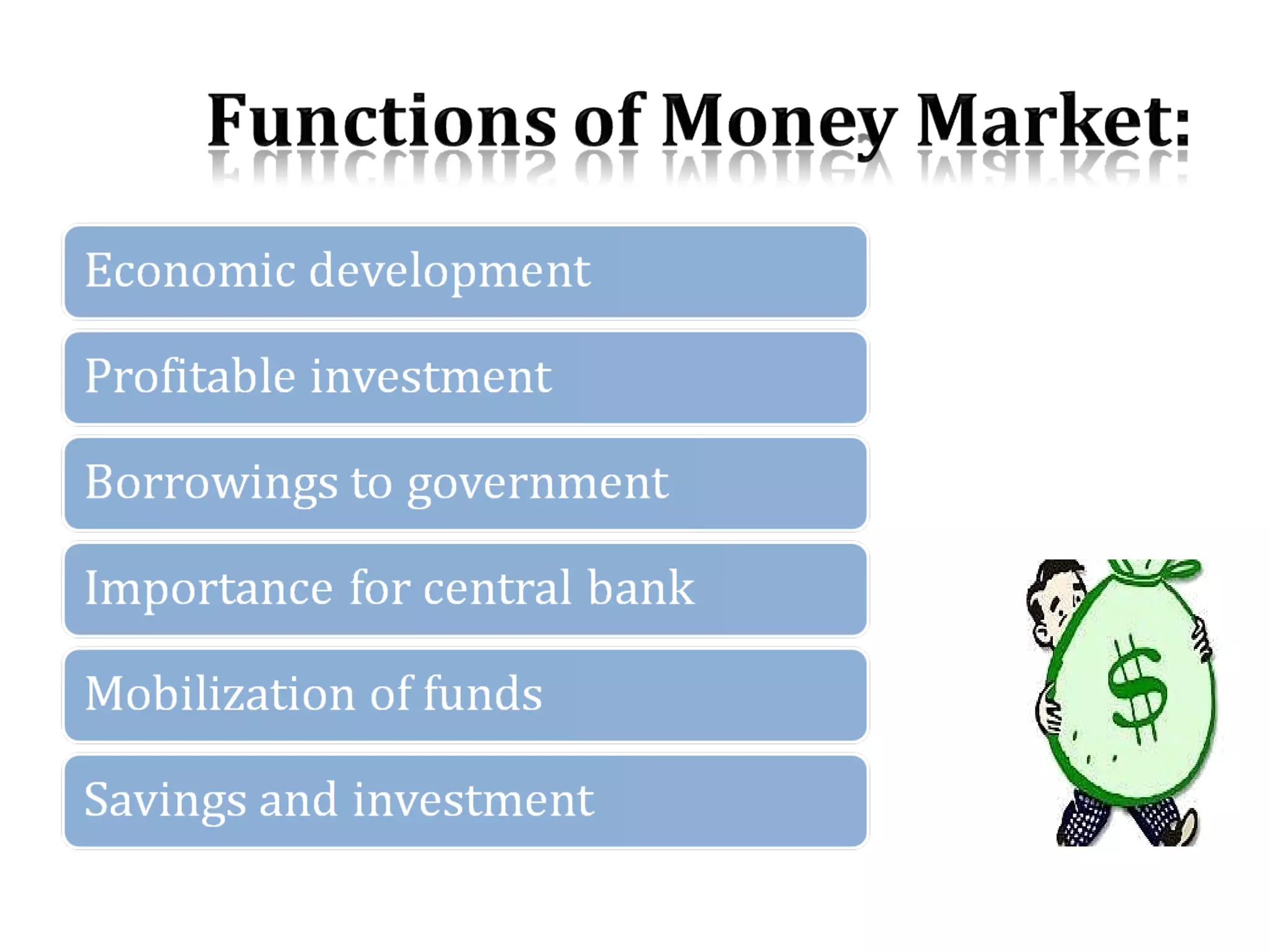 Functions of Money Market:

Economic development

Profitable investment

Borrowings to government

Importance for central bank

Mobilization of funds

Savings and investment

$